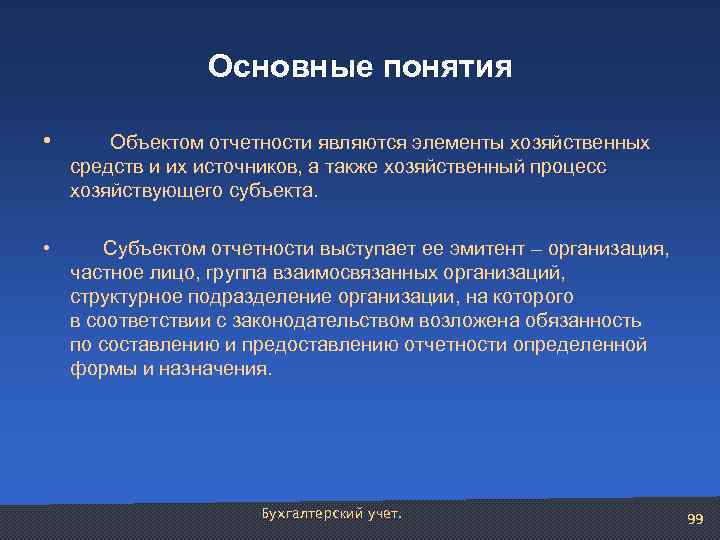 Основные понятия

• Объектом отчетности являются элементы хозяйственных средств и их источников, а также хозяйственный процесс хозяйствующего субъекта.

• Субъектом отчетности выступает ее эмитент – организация, частное лицо, группа взаимосвязанных организаций, структурное подразделение организации, на которого в соответствии с законодательством возложена обязанность по составлению и предоставлению отчетности определенной формы и назначения.

Бухгалтерский учет.

99